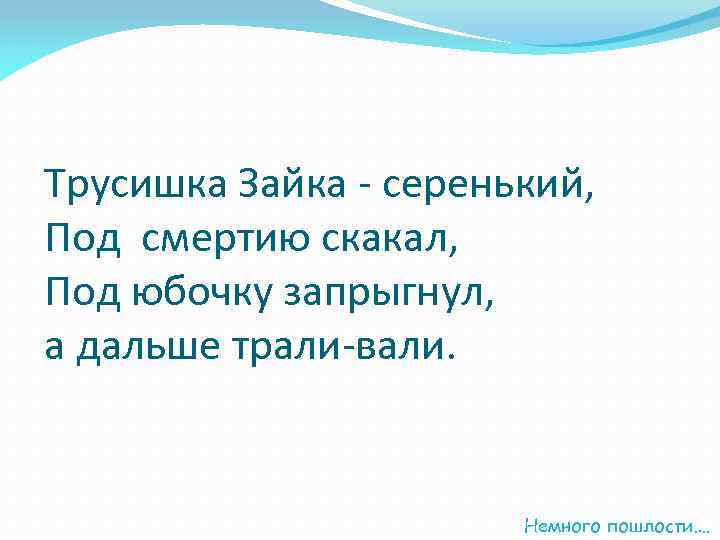 Трусишка Зайка - серенький,
Под смертию скакал,
Под юбочку запрыгнул,
а дальше трали-вали.

Немного пошлости...